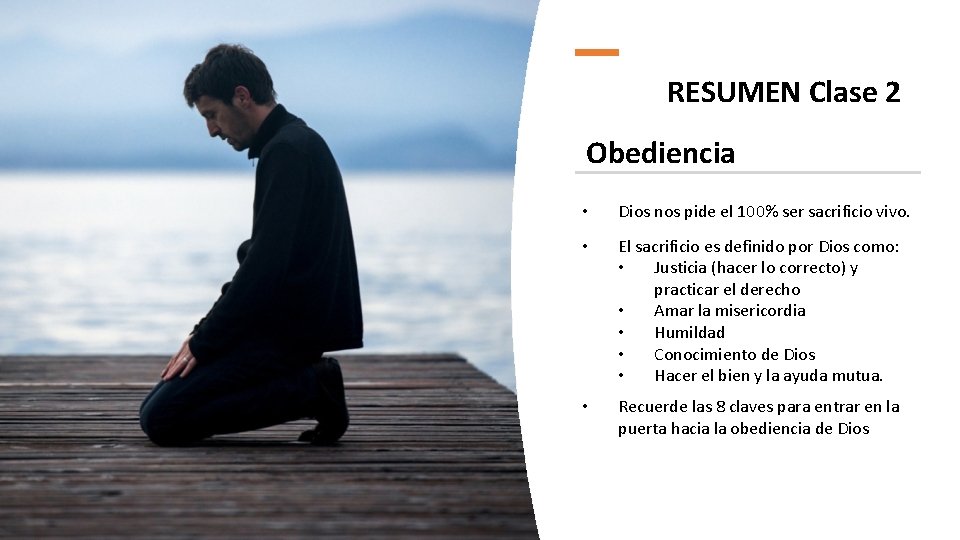 RESUMEN Clase 2

Obediencia

• Dios nos pide el 100% ser sacrificio vivo.

• El sacrificio es definido por Dios como:
  • Justicia (hacer lo correcto) y practicar el derecho
  • Amar la misericordia
  • Humildad
  • Conocimiento de Dios
  • Hacer el bien y la ayuda mutua.

• Recuerde las 8 claves para entrar en la puerta hacia la obediencia de Dios